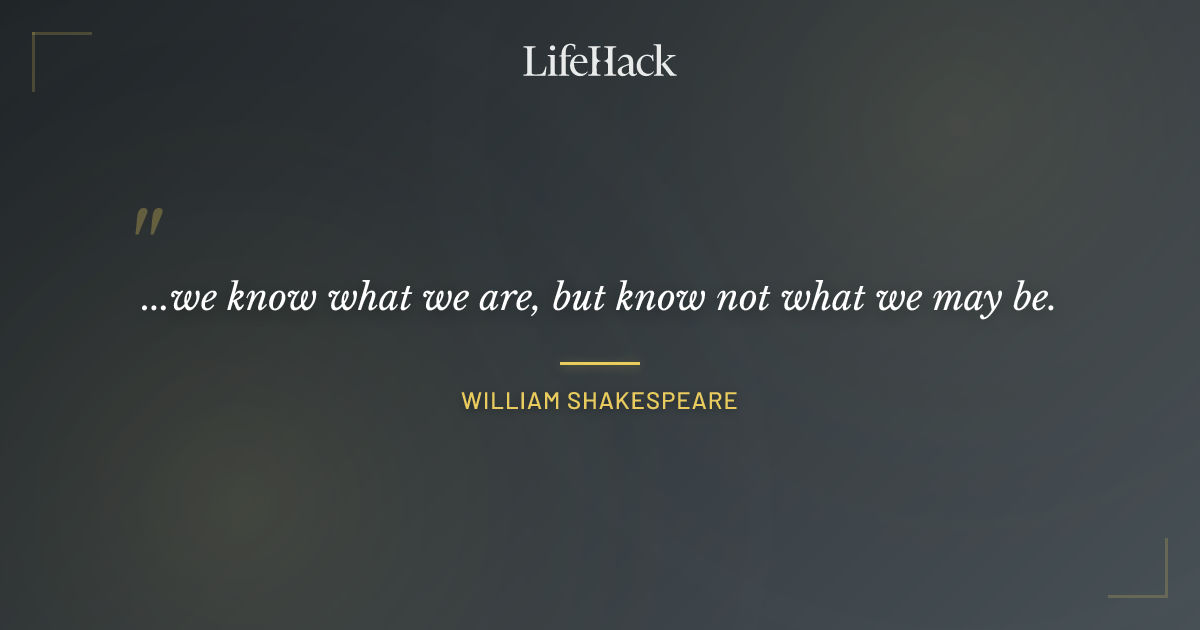 LifeHack

"

...we know what we are, but know not what we may be.

WILLIAM SHAKESPEARE